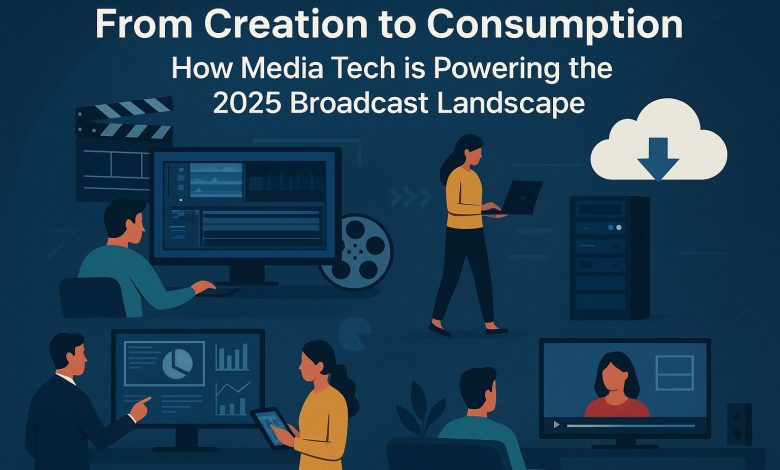 From Creation to Consumption

How Media Tech is Powering the 2025 Broadcast Landscape